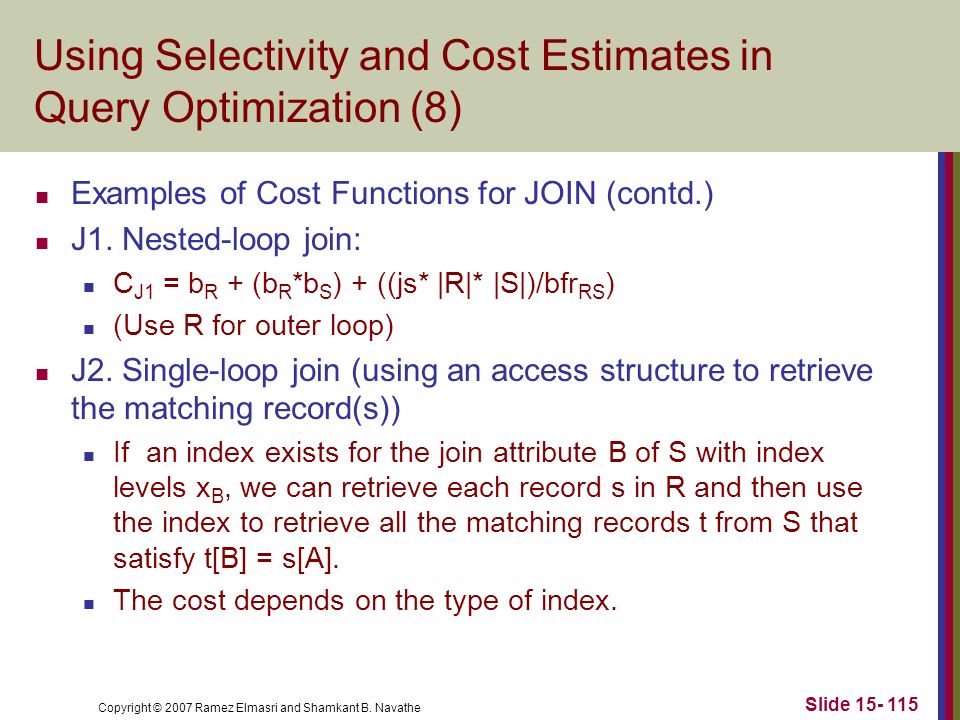 Using Selectivity and Cost Estimates in Query Optimization (8)

Examples of Cost Functions for JOIN (contd.)

J1. Nested-loop join:

$C_{J1} = b_R + (b_R*b_S) + ((js* |R|* |S|)/bfr_{RS})$

(Use R for outer loop)

J2. Single-loop join (using an access structure to retrieve the matching record(s))

If an index exists for the join attribute B of S with index levels $x_B$, we can retrieve each record s in R and then use the index to retrieve all the matching records t from S that satisfy t[B] = s[A].

The cost depends on the type of index.

Copyright © 2007 Ramez Elmasri and Shamkant B. Navathe

Slide 15- 115